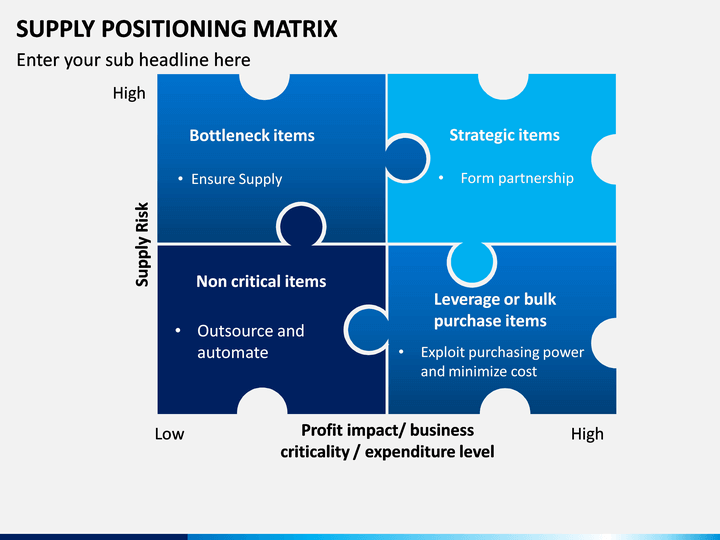 SUPPLY POSITIONING MATRIX

Enter your sub headline here

High

Supply Risk

Bottleneck items

• Ensure Supply

Strategic items

• Form partnership

Non critical items

• Outsource and automate

Leverage or bulk purchase items

• Exploit purchasing power and minimize cost

Low

Profit impact/ business criticality / expenditure level

High